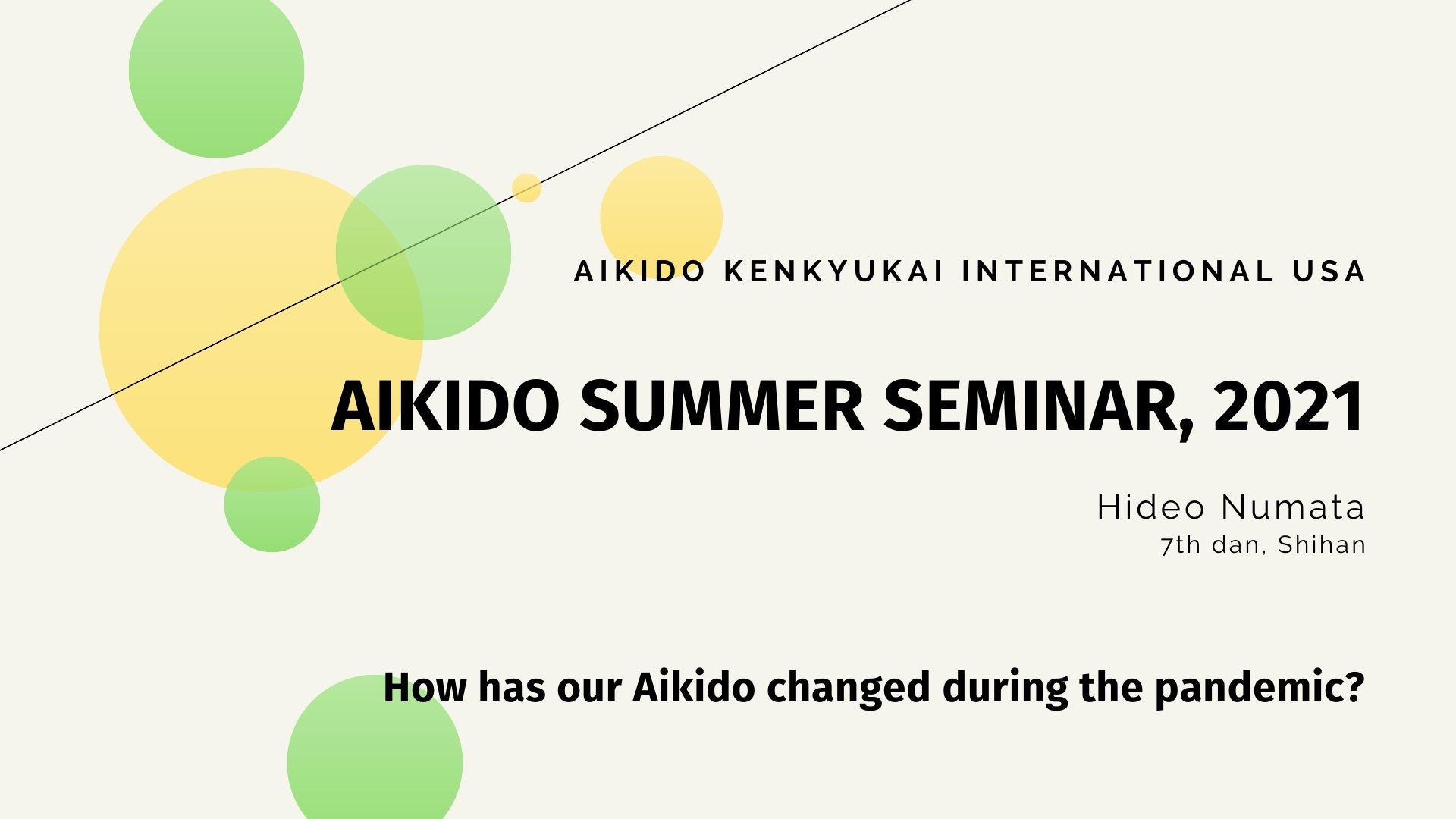 AIKIDO KENKYUKAI INTERNATIONAL USA

AIKIDO SUMMER SEMINAR, 2021

Hideo Numata
7th dan, Shihan

How has our Aikido changed during the pandemic?